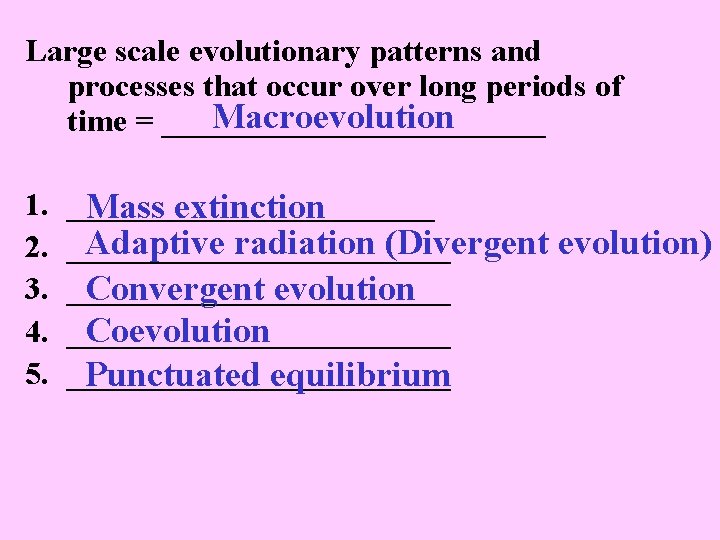 Large scale evolutionary patterns and processes that occur over long periods of time = Macroevolution

1. Mass extinction
2. Adaptive radiation (Divergent evolution)
3. Convergent evolution
4. Coevolution
5. Punctuated equilibrium